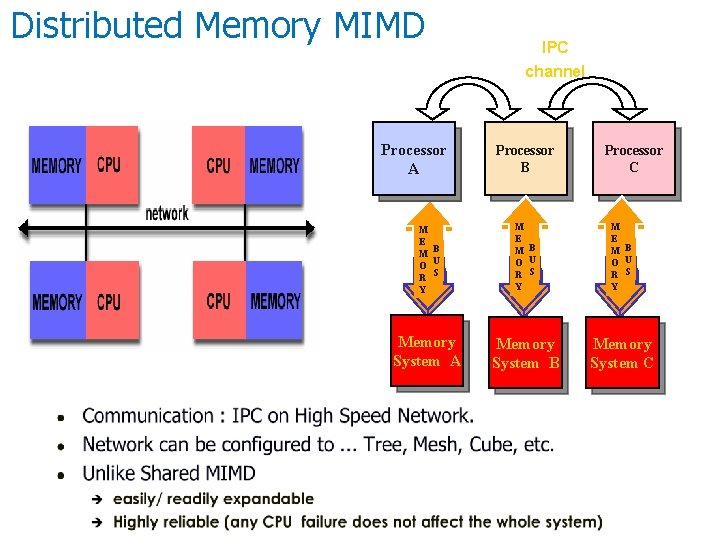 Distributed Memory MIMD

MEMORY CPU

CPU MEMORY

network

MEMORY CPU

CPU MEMORY

IPC channel

Processor A

Processor B

Processor C

MEMORY BUS

MEMORY BUS

MEMORY BUS

Memory System A

Memory System B

Memory System C

• Communication : IPC on High Speed Network.
• Network can be configured to ... Tree, Mesh, Cube, etc.
• Unlike Shared MIMD
→ easily/ readily expandable
→ Highly reliable (any CPU failure does not affect the whole system)